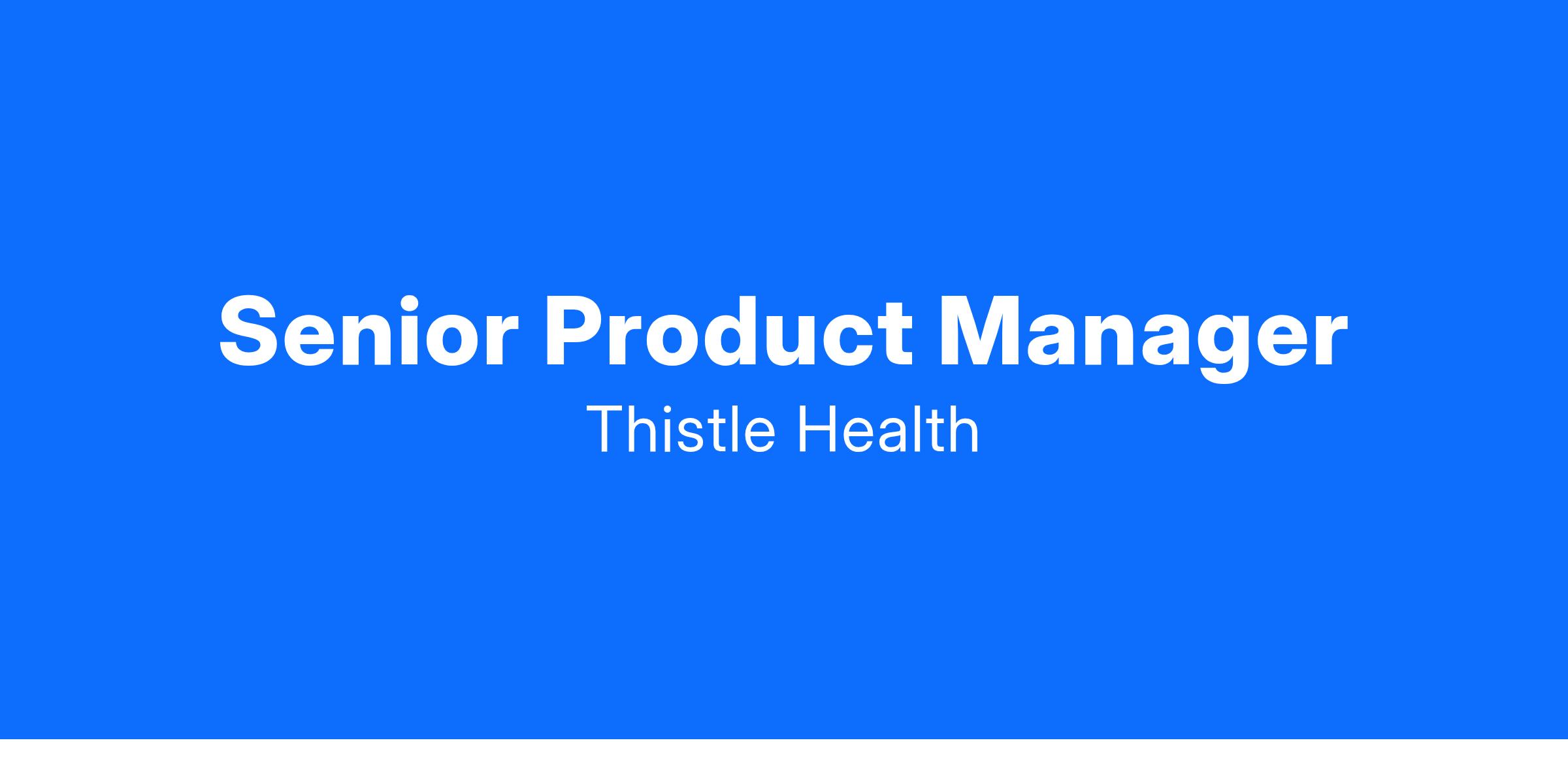 Senior Product Manager

Thistle Health